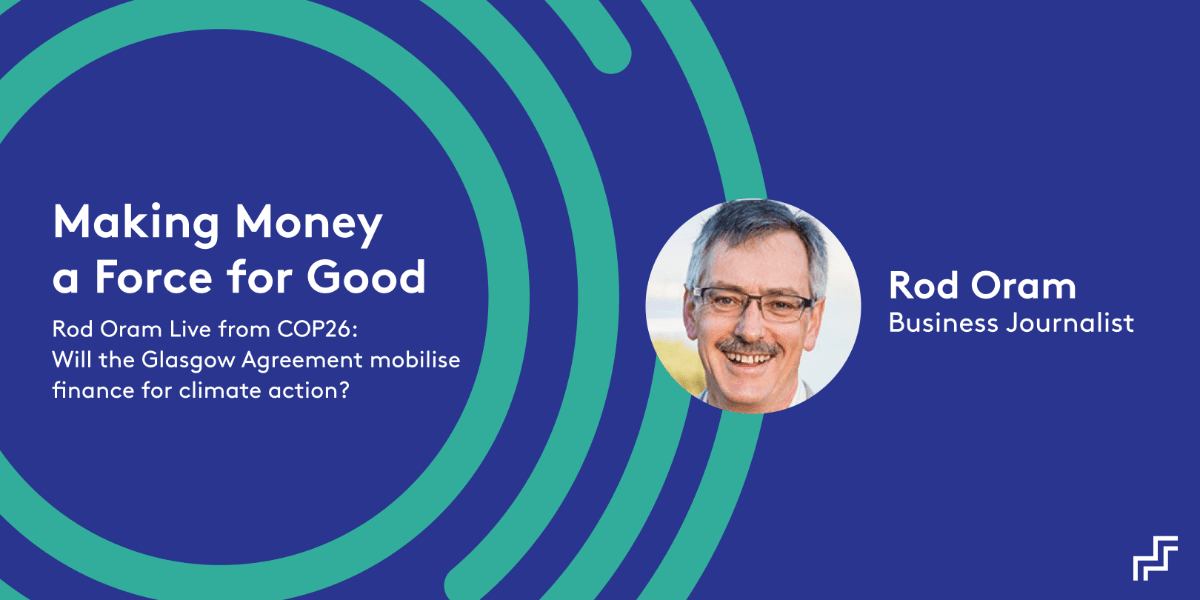 Making Money a Force for Good

Rod Oram Live from COP26: Will the Glasgow Agreement mobilise finance for climate action?

Rod Oram
Business Journalist